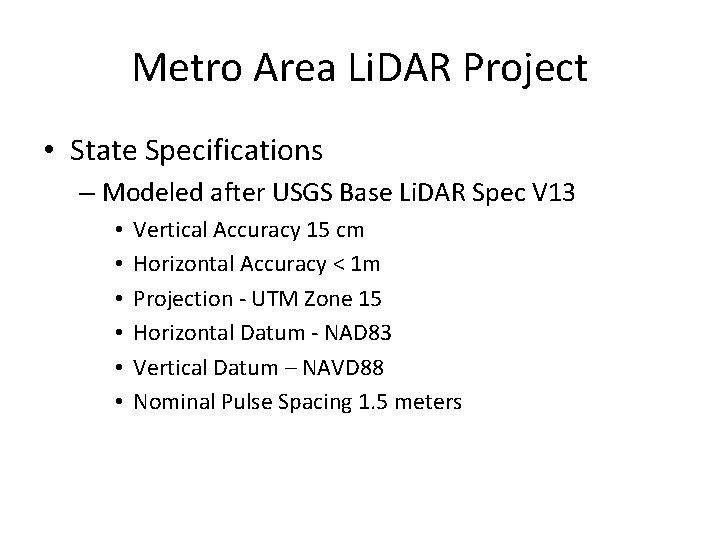 Metro Area LiDAR Project

• State Specifications
– Modeled after USGS Base LiDAR Spec V13
• Vertical Accuracy 15 cm
• Horizontal Accuracy < 1m
• Projection - UTM Zone 15
• Horizontal Datum - NAD83
• Vertical Datum – NAVD88
• Nominal Pulse Spacing 1.5 meters